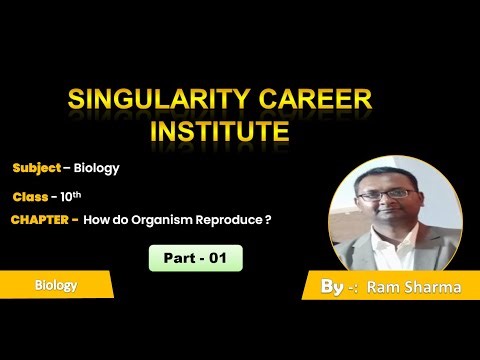 SINGULARITY CAREER INSTITUTE

Subject – Biology

Class - 10th

CHAPTER - How do Organism Reproduce ?

Part - 01

Biology

By -: Ram Sharma